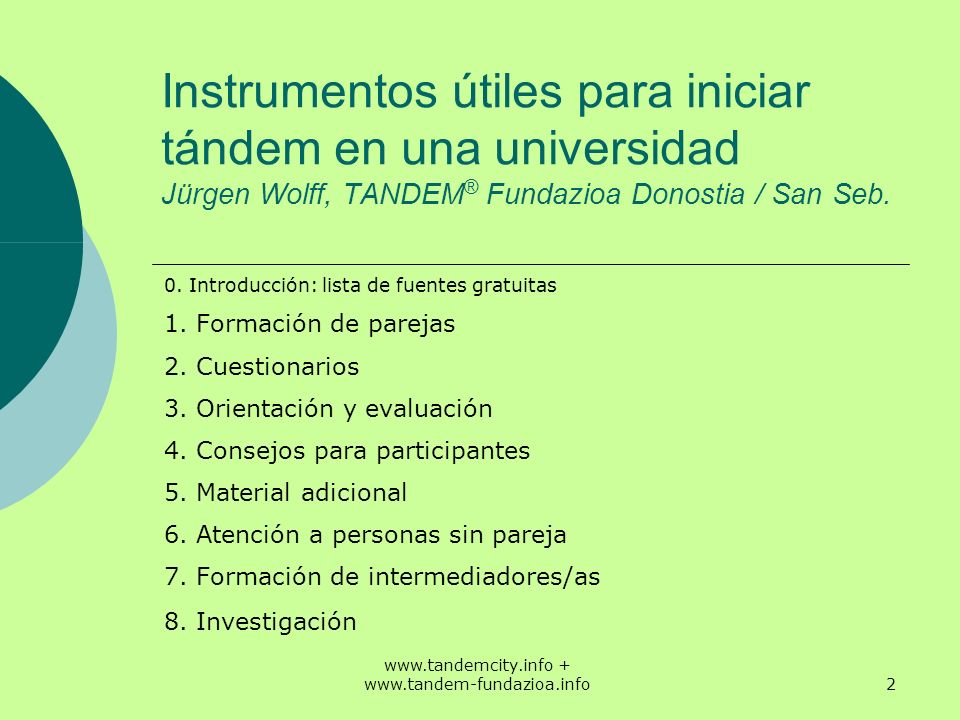 Instrumentos útiles para iniciar tándem en una universidad
Jürgen Wolff, TANDEM® Fundazioa Donostia / San Seb.

0. Introducción: lista de fuentes gratuitas

1. Formación de parejas

2. Cuestionarios

3. Orientación y evaluación

4. Consejos para participantes

5. Material adicional

6. Atención a personas sin pareja

7. Formación de intermediadores/as

8. Investigación

www.tandemcity.info + www.tandem-fundazioa.info

2